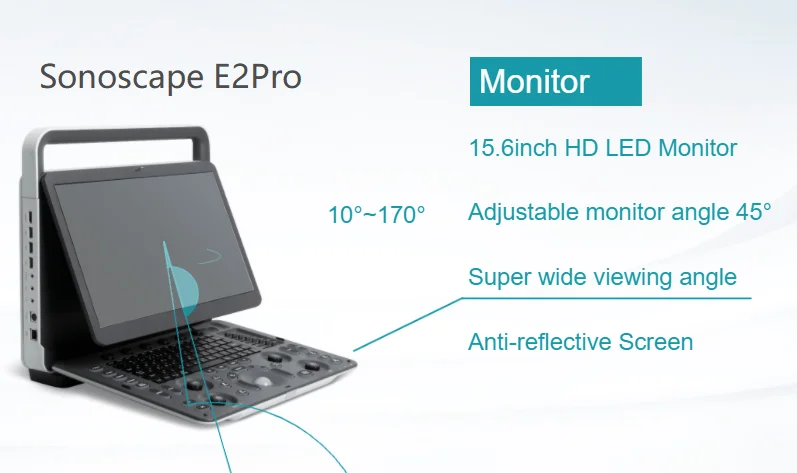 Sonoscape E2Pro

Monitor

15.6inch HD LED Monitor

10°~170°

Adjustable monitor angle 45°

Super wide viewing angle

Anti-reflective Screen